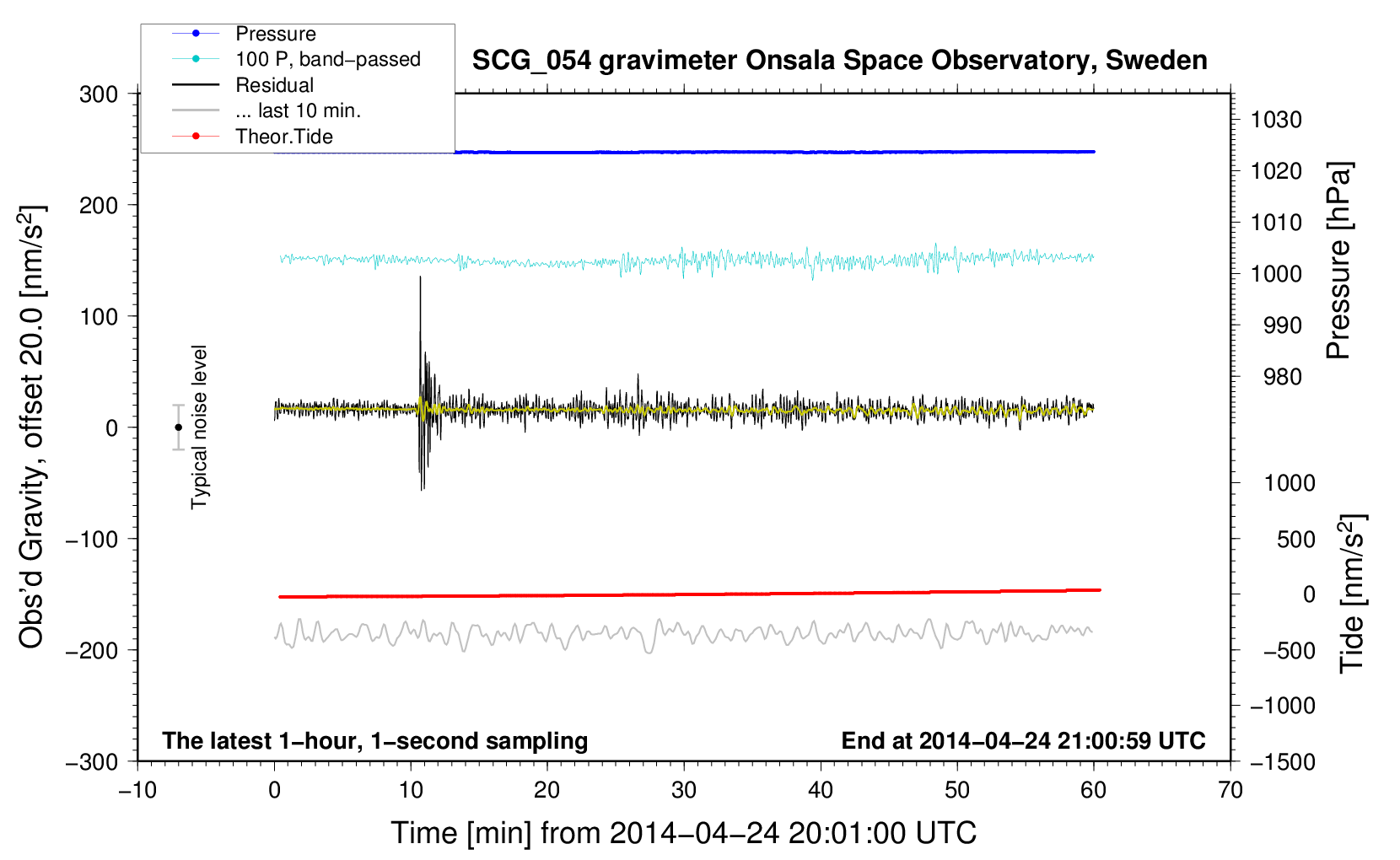 Pressure
100 P, band−passed
Residual
... last 10 min.
Theor.Tide

SCG_054 gravimeter Onsala Space Observatory, Sweden

300
200
100
0
−100
−200
−300

Obs'd Gravity, offset 20.0 [nm/s$^2$]

Typical noise level

1030
1020
1010
1000
990
980

Pressure [hPa]

1000
500
0
−500
−1000
−1500

Tide [nm/s$^2$]

The latest 1−hour, 1−second sampling

End at 2014−04−24 21:00:59 UTC

−10
0
10
20
30
40
50
60
70

Time [min] from 2014−04−24 20:01:00 UTC